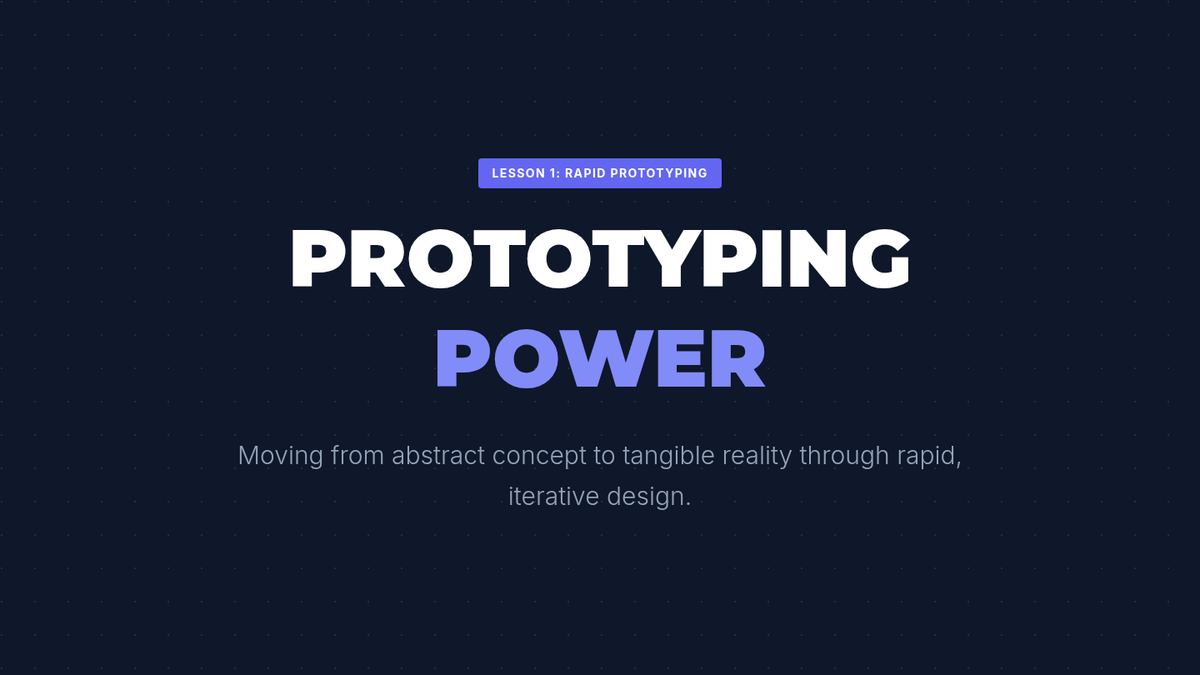 LESSON 1: RAPID PROTOTYPING

PROTOTYPING
POWER

Moving from abstract concept to tangible reality through rapid, iterative design.